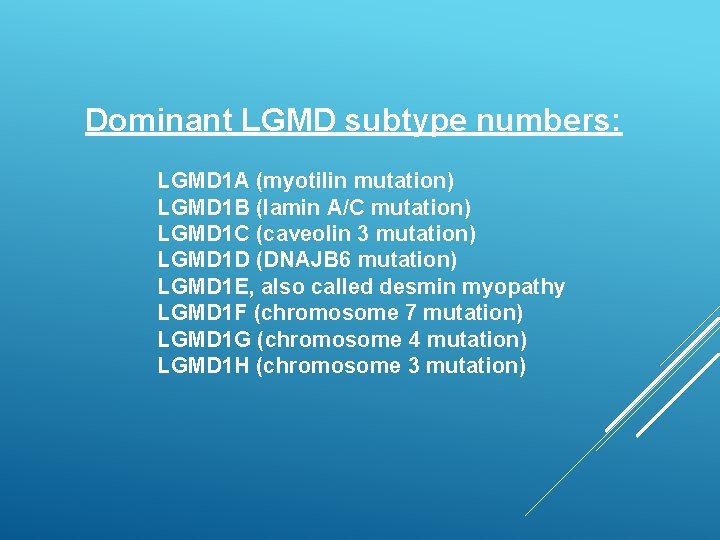 Dominant LGMD subtype numbers:

LGMD1A (myotilin mutation)
LGMD1B (lamin A/C mutation)
LGMD1C (caveolin 3 mutation)
LGMD1D (DNAJB6 mutation)
LGMD1E, also called desmin myopathy
LGMD1F (chromosome 7 mutation)
LGMD1G (chromosome 4 mutation)
LGMD1H (chromosome 3 mutation)